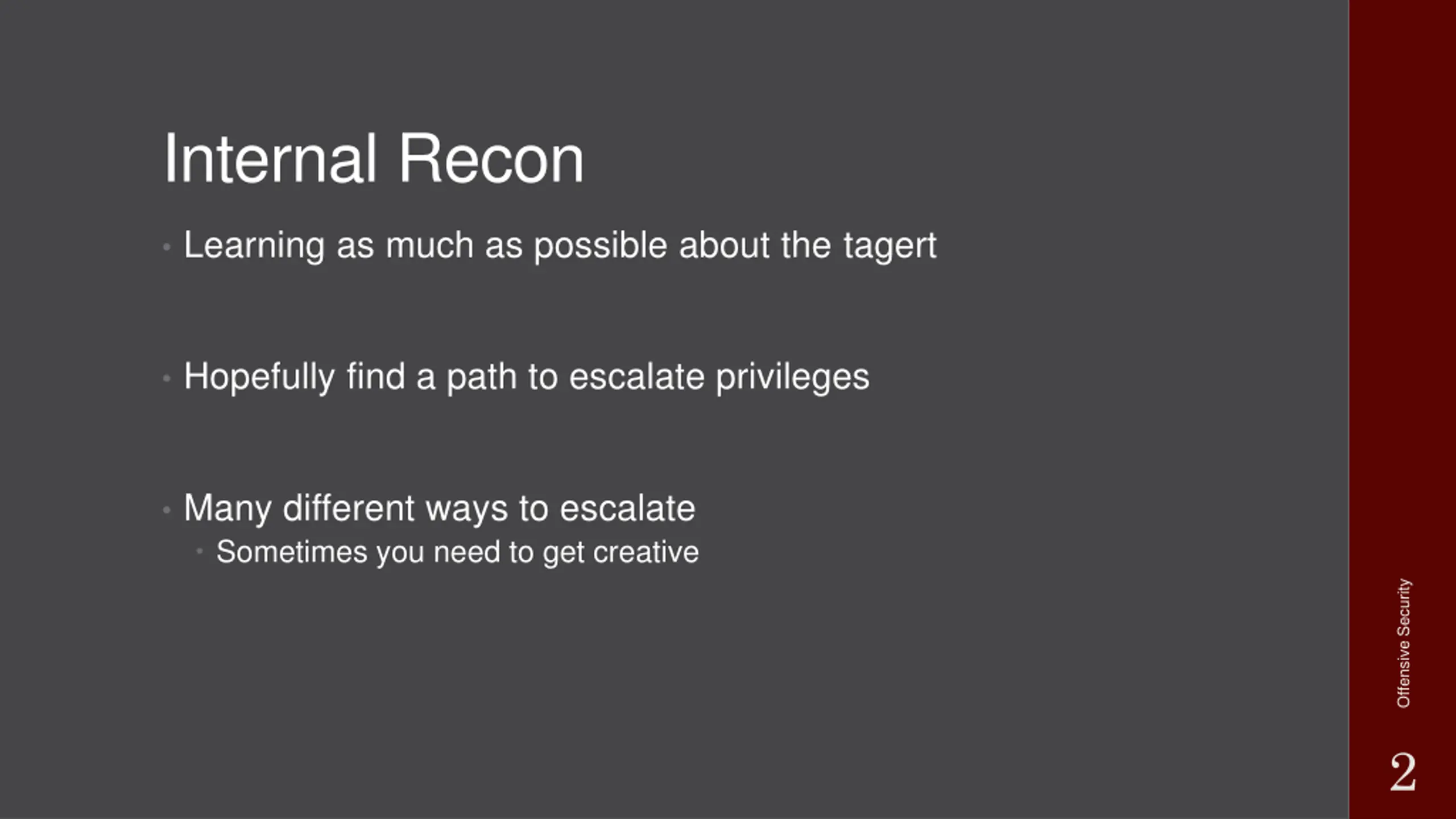 Internal Recon

• Learning as much as possible about the tagert

• Hopefully find a path to escalate privileges

• Many different ways to escalate
  • Sometimes you need to get creative

Offensive Security

2